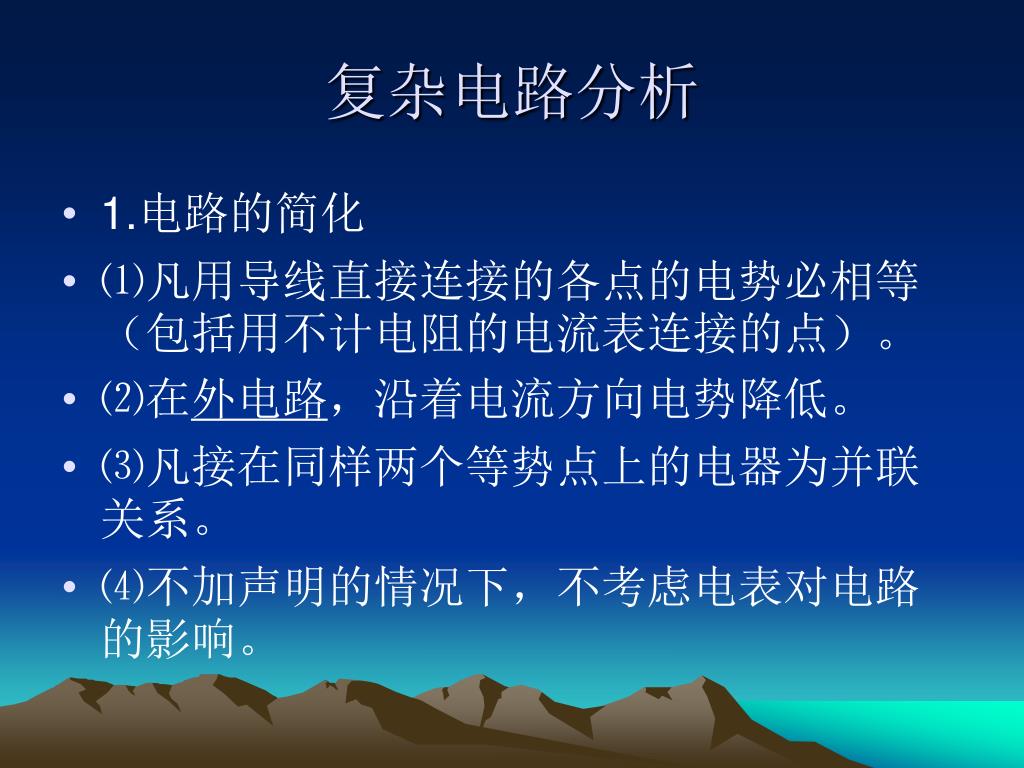 复杂电路分析

• 1.电路的简化

• ⑴凡用导线直接连接的各点的电势必相等（包括用不计电阻的电流表连接的点）。

• ⑵在外电路，沿着电流方向电势降低。

• ⑶凡接在同样两个等势点上的电器为并联关系。

• ⑷不加声明的情况下，不考虑电表对电路的影响。